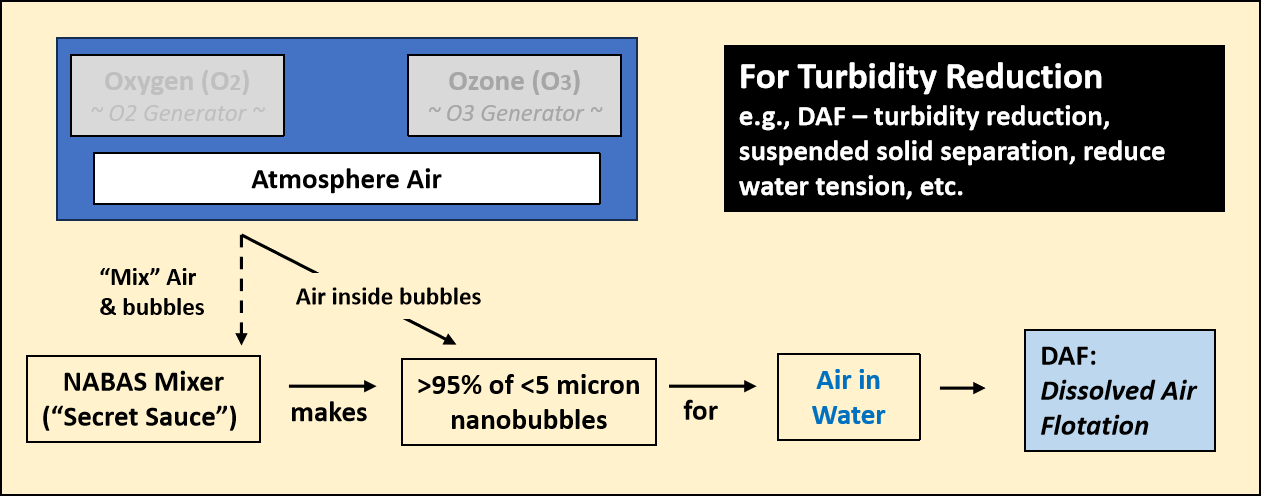 Oxygen ($O_2$)
~ O2 Generator ~

Ozone ($O_3$)
~ O3 Generator ~

Atmosphere Air

For Turbidity Reduction
e.g., DAF – turbidity reduction, suspended solid separation, reduce water tension, etc.

"Mix" Air & bubbles

Air inside bubbles

NABAS Mixer ("Secret Sauce")

makes

>95% of <5 micron nanobubbles

for

Air in Water

DAF: Dissolved Air Flotation